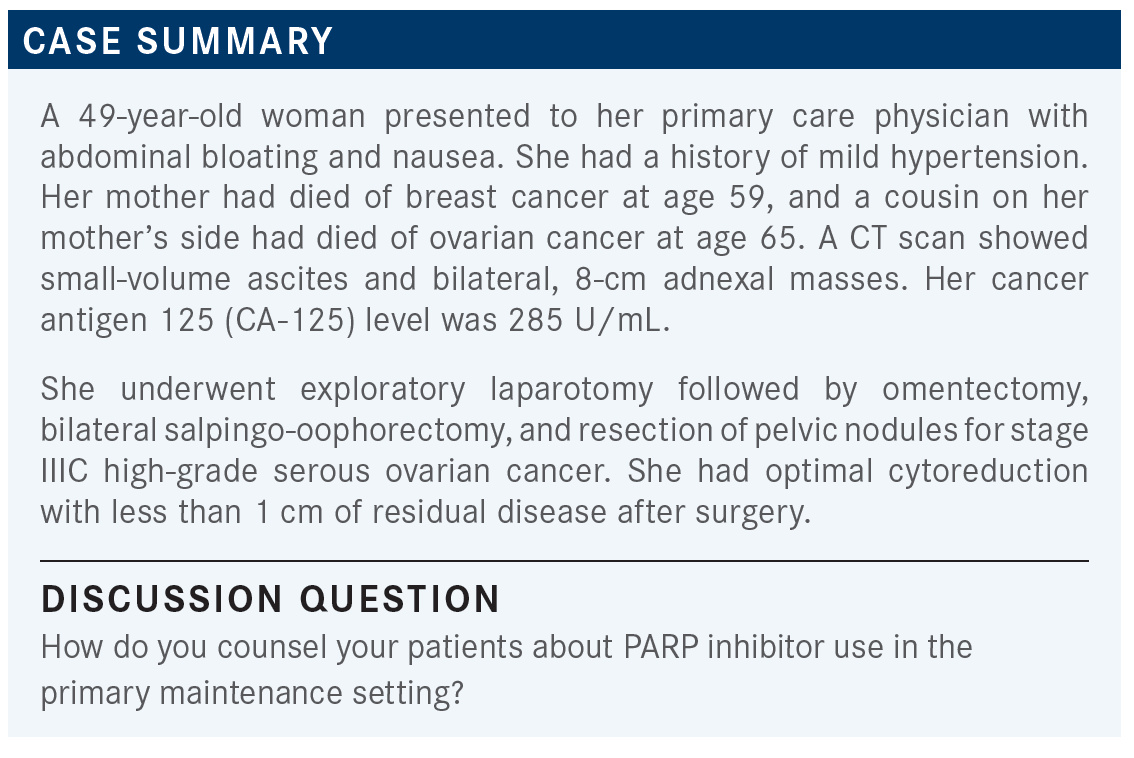 CASE SUMMARY

A 49-year-old woman presented to her primary care physician with abdominal bloating and nausea. She had a history of mild hypertension. Her mother had died of breast cancer at age 59, and a cousin on her mother's side had died of ovarian cancer at age 65. A CT scan showed small-volume ascites and bilateral, 8-cm adnexal masses. Her cancer antigen 125 (CA-125) level was 285 U/mL.

She underwent exploratory laparotomy followed by omentectomy, bilateral salpingo-oophorectomy, and resection of pelvic nodules for stage IIIC high-grade serous ovarian cancer. She had optimal cytoreduction with less than 1 cm of residual disease after surgery.

DISCUSSION QUESTION

How do you counsel your patients about PARP inhibitor use in the primary maintenance setting?